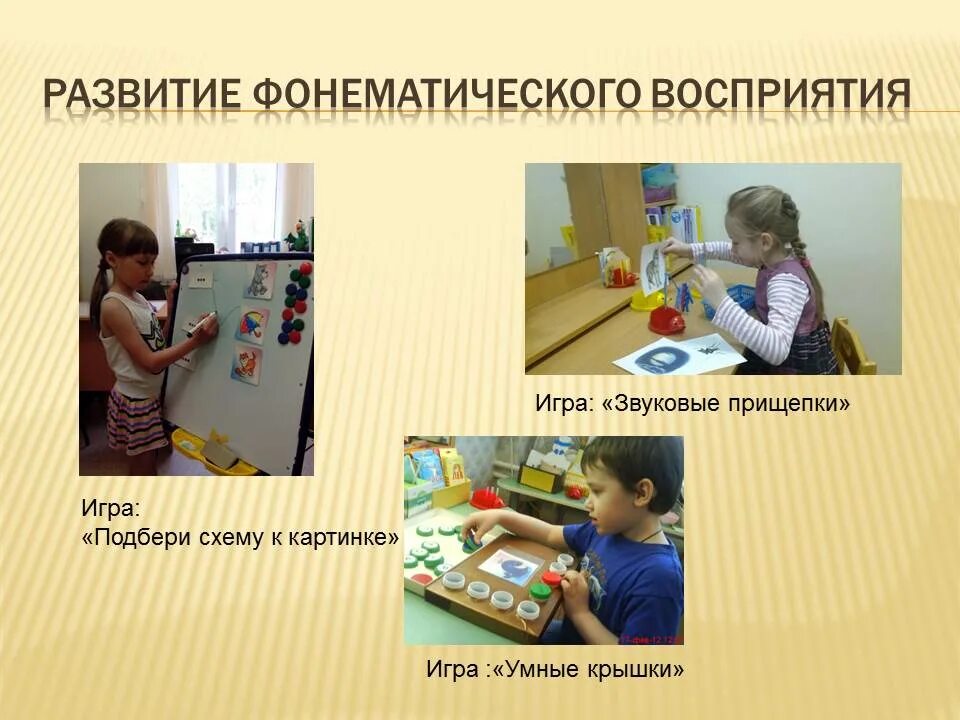 РАЗВИТИЕ ФОНЕМАТИЧЕСКОГО ВОСПРИЯТИЯ

Игра: «Звуковые прищепки»

Игра:
«Подбери схему к картинке»

Игра :«Умные крышки»